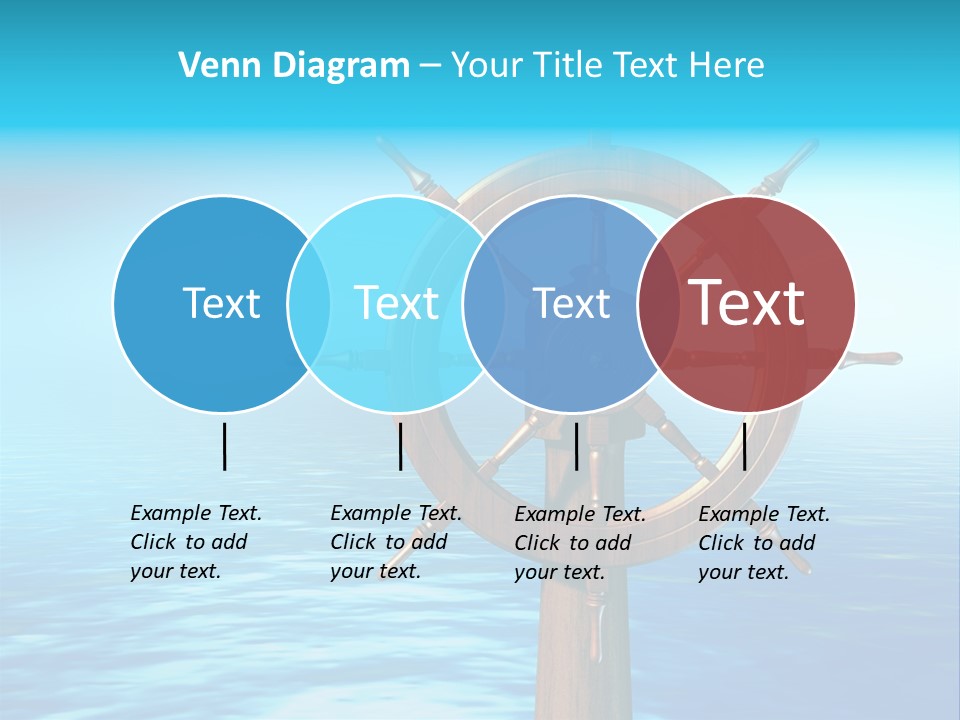 Venn Diagram – Your Title Text Here

Text

Text

Text

Text

Example Text. Click to add your text.

Example Text. Click to add your text.

Example Text. Click to add your text.

Example Text. Click to add your text.